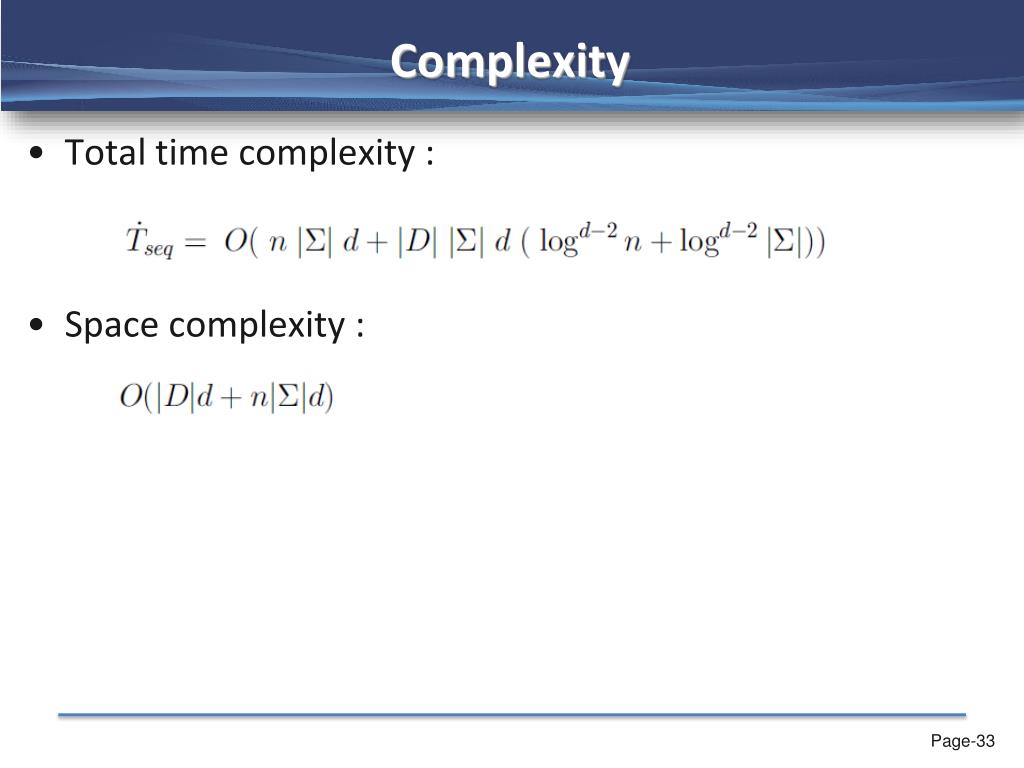 Complexity

• Total time complexity :

$\dot{T}_{seq} = O(\ n\ |\Sigma|\ d + |D|\ |\Sigma|\ d\ (\ \log^{d-2} n + \log^{d-2} |\Sigma|))$

• Space complexity :

$O(|D|d + n|\Sigma|d)$

Page-33